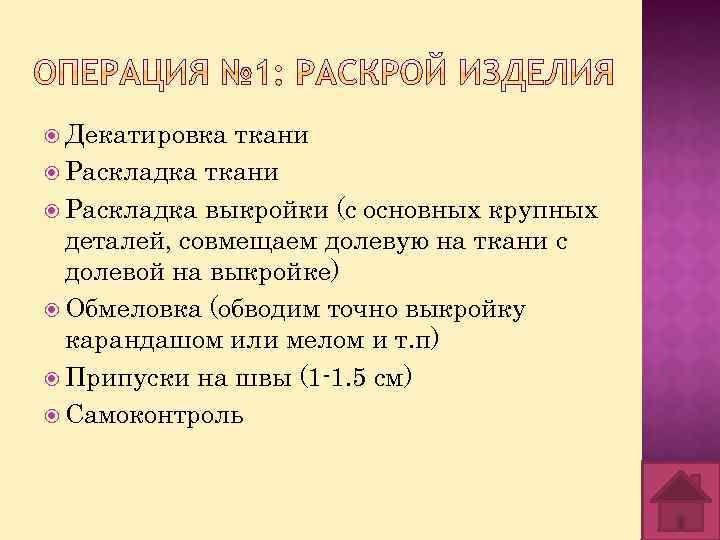 ОПЕРАЦИЯ №1: РАСКРОЙ ИЗДЕЛИЯ

Декатировка ткани

Раскладка ткани

Раскладка выкройки (с основных крупных деталей, совмещаем долевую на ткани с долевой на выкройке)

Обмеловка (обводим точно выкройку карандашом или мелом и т.п)

Припуски на швы (1-1.5 см)

Самоконтроль